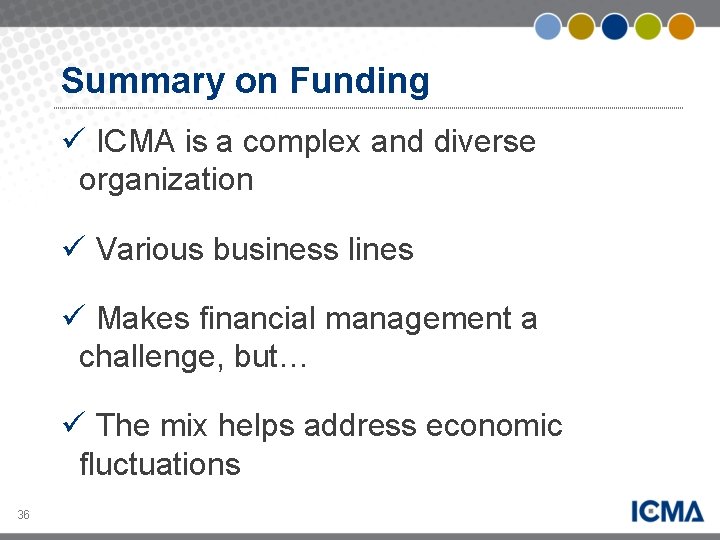 Summary on Funding

✓ ICMA is a complex and diverse organization

✓ Various business lines

✓ Makes financial management a challenge, but…

✓ The mix helps address economic fluctuations

36

ICMA